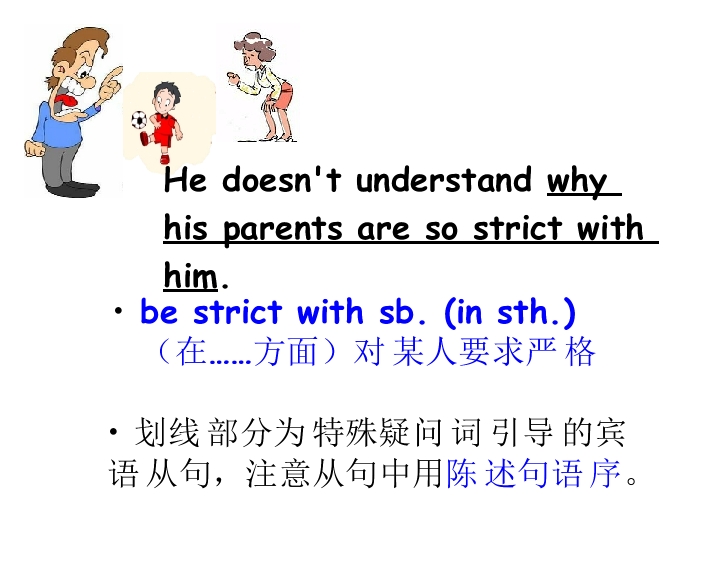 He doesn't understand why his parents are so strict with him.

• be strict with sb. (in sth.)
（在……方面）对某人要求严格

• 划线部分为特殊疑问词引导的宾语从句，注意从句中用陈述句语序。